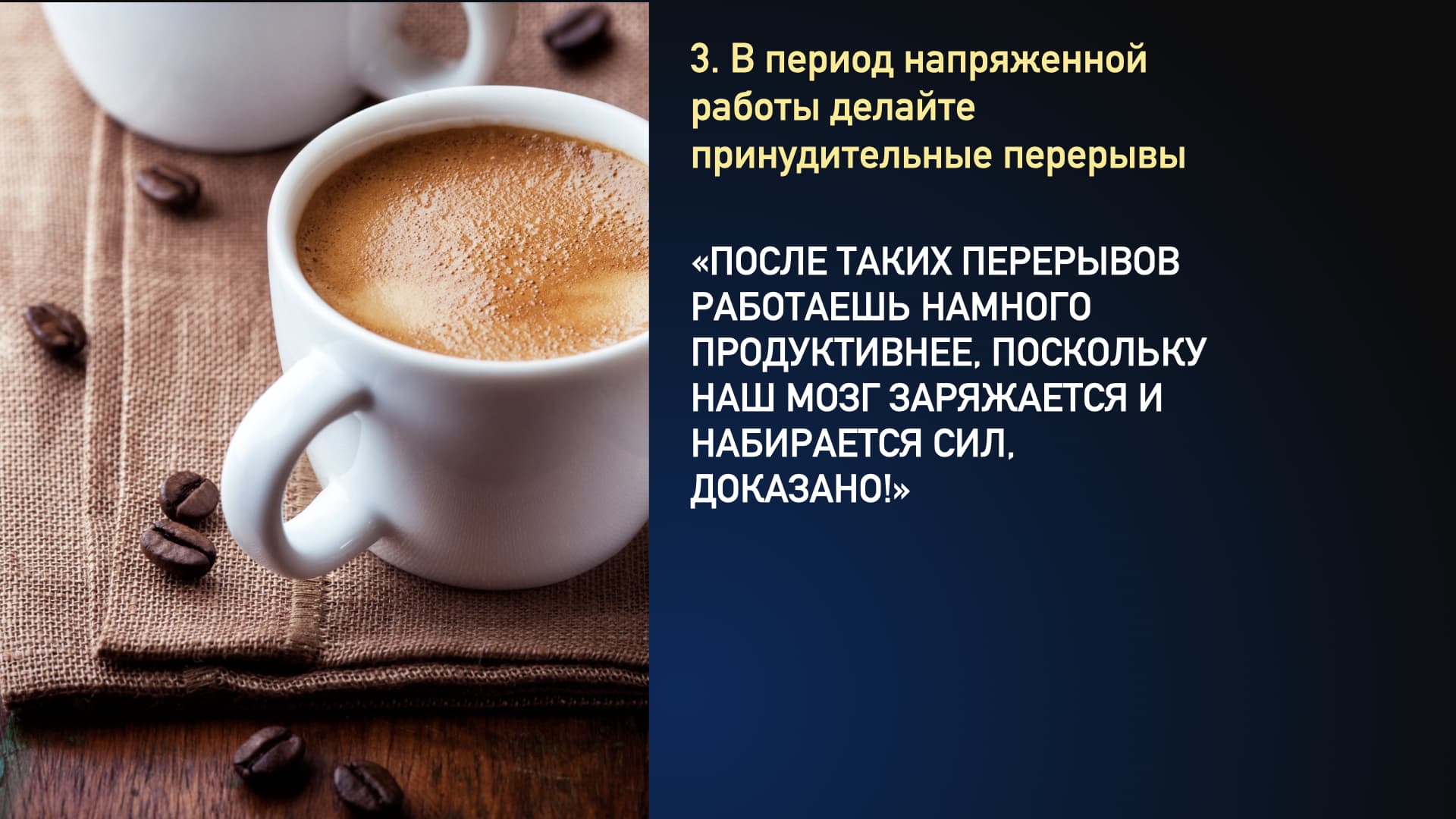 3. В период напряженной работы делайте принудительные перерывы

«ПОСЛЕ ТАКИХ ПЕРЕРЫВОВ РАБОТАЕШЬ НАМНОГО ПРОДУКТИВНЕЕ, ПОСКОЛЬКУ НАШ МОЗГ ЗАРЯЖАЕТСЯ И НАБИРАЕТСЯ СИЛ, ДОКАЗАНО!»